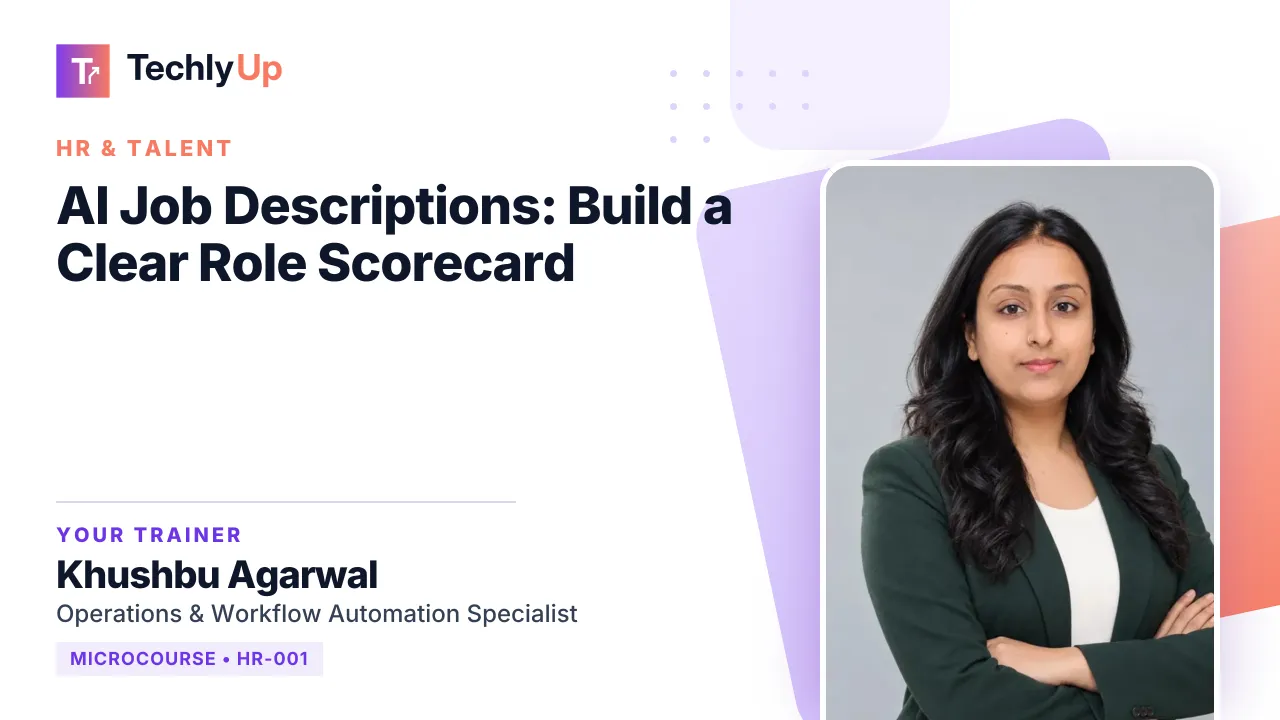 TechlyUp

HR & TALENT

AI Job Descriptions: Build a Clear Role Scorecard

YOUR TRAINER

Khushbu Agarwal

Operations & Workflow Automation Specialist

MICROCOURSE • HR-001